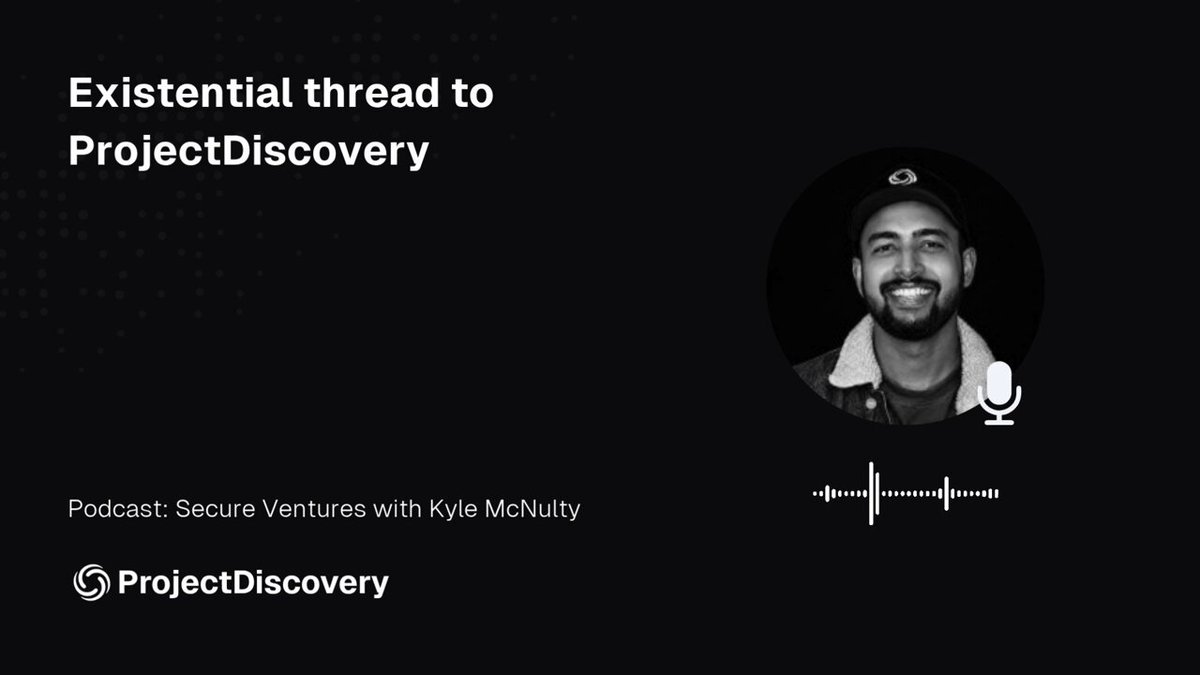 Existential thread to ProjectDiscovery

Podcast: Secure Ventures with Kyle McNulty

ProjectDiscovery